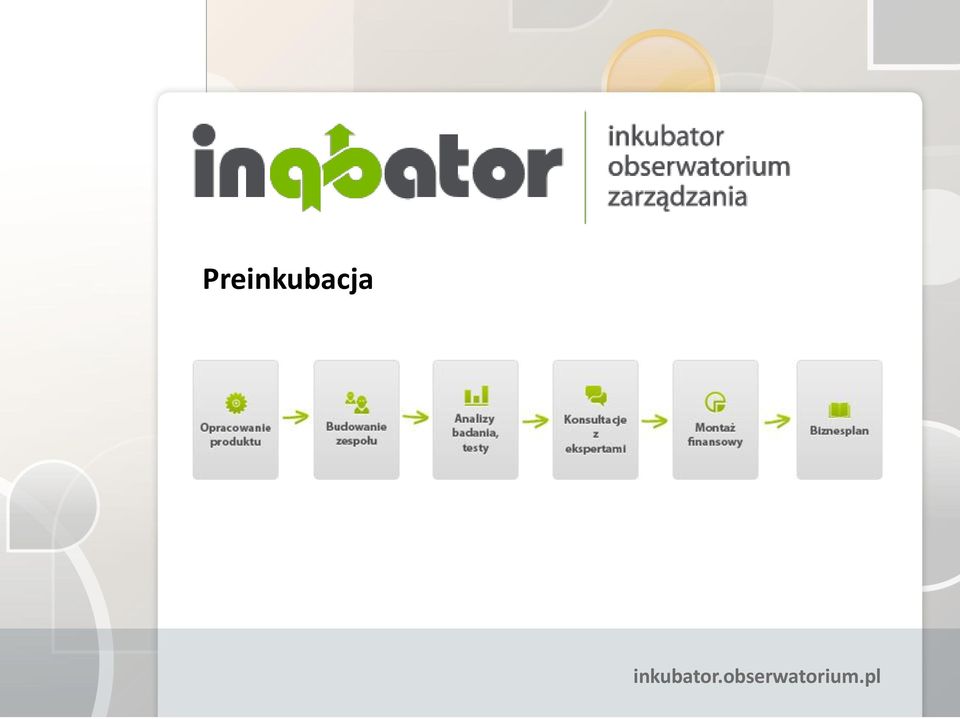 inqbator

inkubator obserwatorium zarządzania

Preinkubacja

Opracowanie produktu

Budowanie zespołu

Analizy badania, testy

Konsultacje z ekspertami

Montaż finansowy

Biznesplan

inkubator.obserwatorium.pl